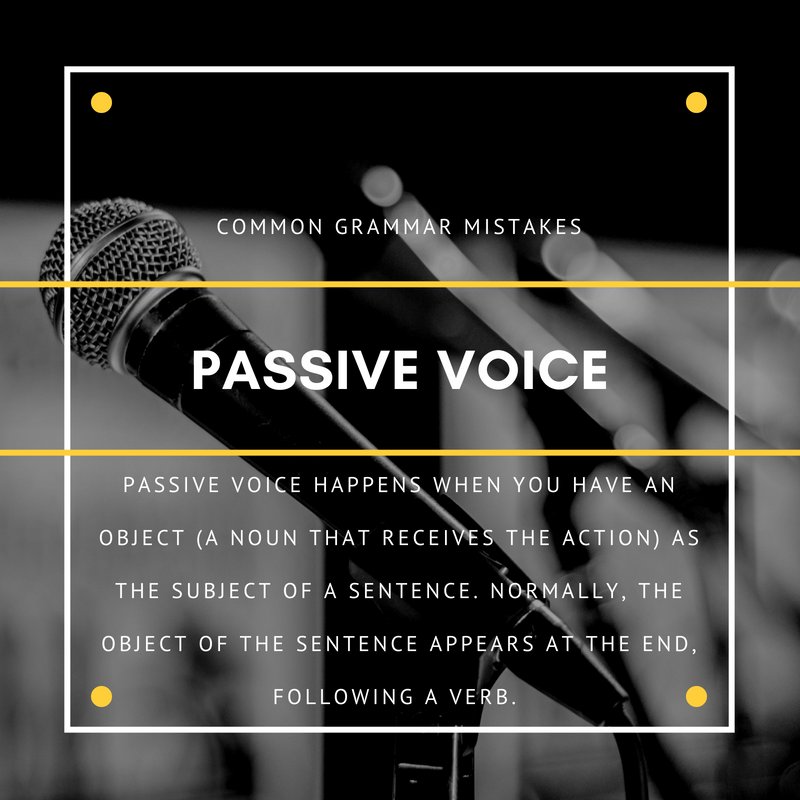 COMMON GRAMMAR MISTAKES

PASSIVE VOICE

PASSIVE VOICE HAPPENS WHEN YOU HAVE AN OBJECT (A NOUN THAT RECEIVES THE ACTION) AS THE SUBJECT OF A SENTENCE. NORMALLY, THE OBJECT OF THE SENTENCE APPEARS AT THE END, FOLLOWING A VERB.